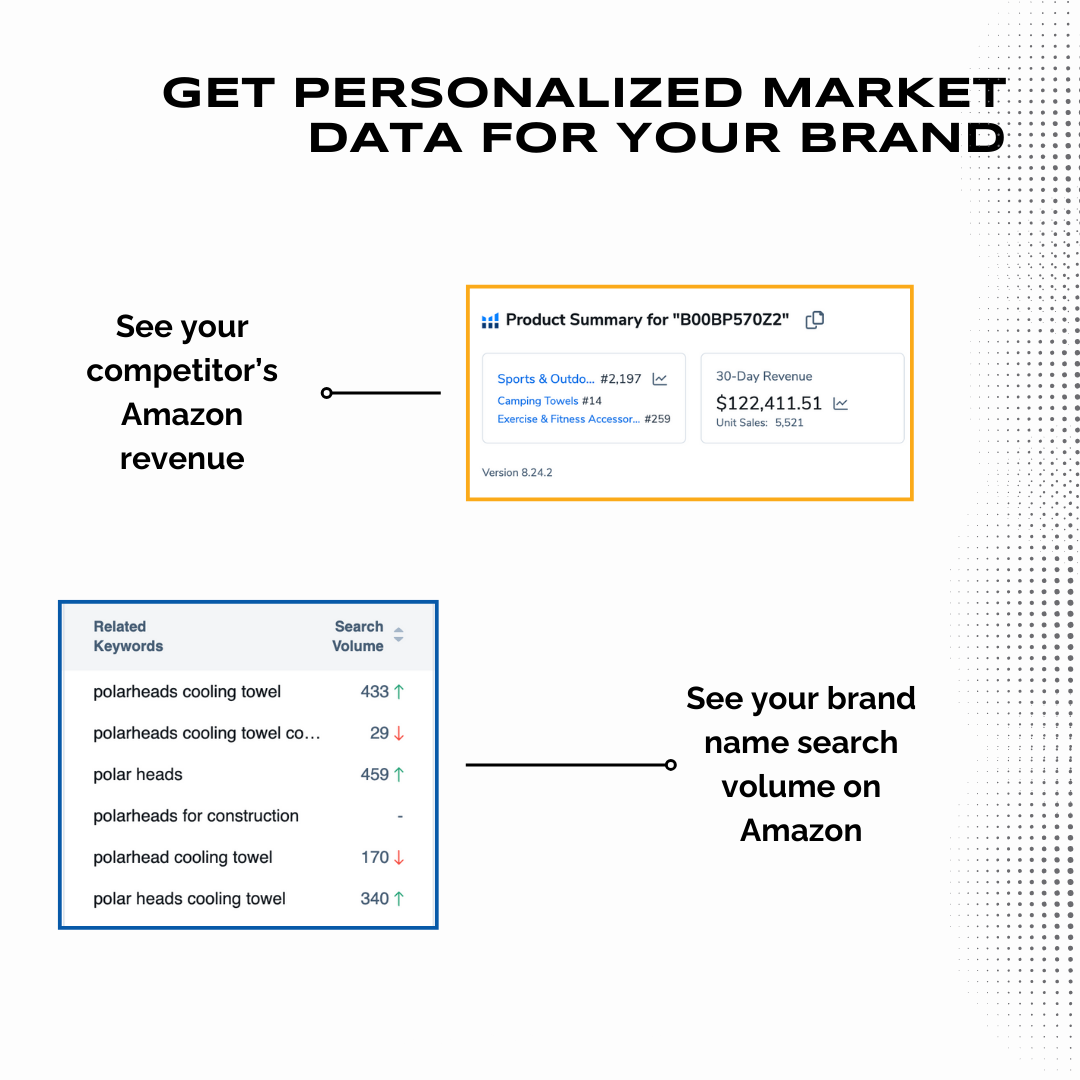 GET PERSONALIZED MARKET DATA FOR YOUR BRAND

See your competitor's Amazon revenue

Product Summary for "B00BP570Z2"

Sports & Outdo... #2,197
Camping Towels #14
Exercise & Fitness Accessor... #259

30-Day Revenue
$122,411.51
Unit Sales: 5,521

Version 8.24.2

| Related Keywords | Search Volume |
|---|---|
| polarheads cooling towel | 433 ↑ |
| polarheads cooling towel co... | 29 ↓ |
| polar heads | 459 ↑ |
| polarheads for construction | - |
| polarhead cooling towel | 170 ↓ |
| polar heads cooling towel | 340 ↑ |

See your brand name search volume on Amazon